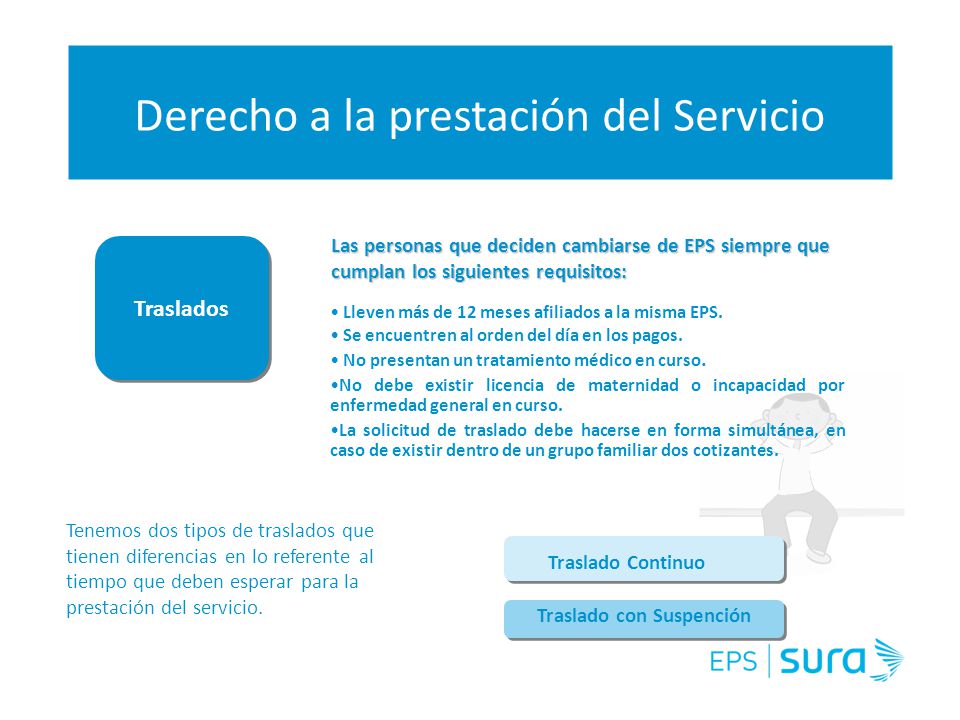 Derecho a la prestación del Servicio

Traslados

Las personas que deciden cambiarse de EPS siempre que cumplan los siguientes requisitos:

• Lleven más de 12 meses afiliados a la misma EPS.
• Se encuentren al orden del día en los pagos.
• No presentan un tratamiento médico en curso.
•No debe existir licencia de maternidad o incapacidad por enfermedad general en curso.
•La solicitud de traslado debe hacerse en forma simultánea, en caso de existir dentro de un grupo familiar dos cotizantes.

Tenemos dos tipos de traslados que tienen diferencias en lo referente al tiempo que deben esperar para la prestación del servicio.

Traslado Continuo

Traslado con Suspención

EPS | sura